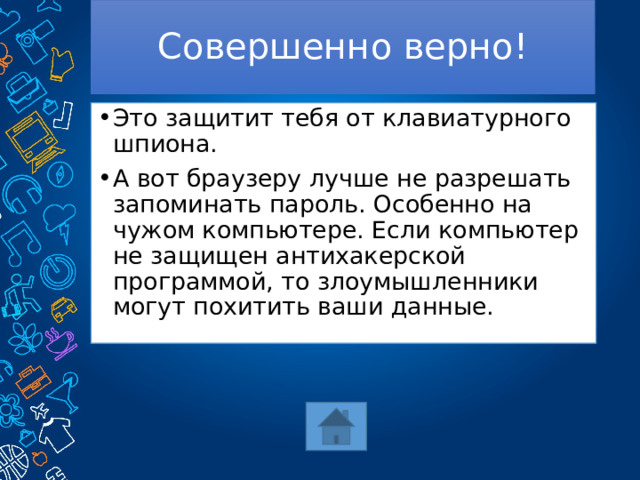 Совершенно верно!

• Это защитит тебя от клавиатурного шпиона.

• А вот браузеру лучше не разрешать запоминать пароль. Особенно на чужом компьютере. Если компьютер не защищен антихакерской программой, то злоумышленники могут похитить ваши данные.